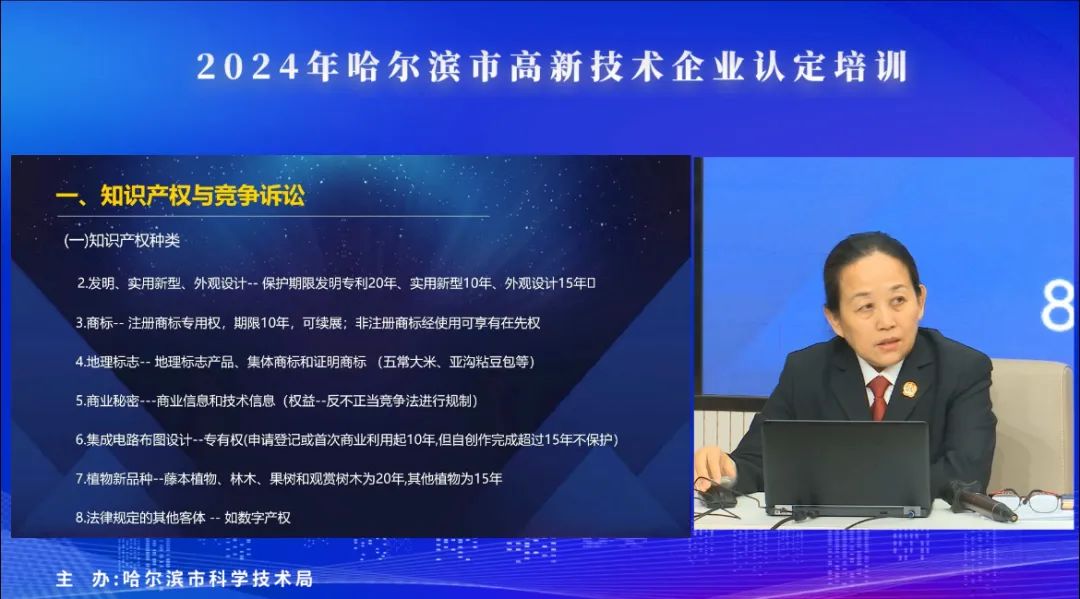 2024年哈尔滨市高新技术企业认定培训

一、知识产权与竞争诉讼

(一)知识产权种类

2.发明、实用新型、外观设计-- 保护期限发明专利20年、实用新型10年、外观设计15年

3.商标-- 注册商标专用权，期限10年，可续展；非注册商标经使用可享有在先权

4.地理标志-- 地理标志产品、集体商标和证明商标 （五常大米、亚沟粘豆包等）

5.商业秘密---商业信息和技术信息（权益--反不正当竞争法进行规制）

6.集成电路布图设计--专有权(申请登记或首次商业利用起10年,但自创作完成超过15年不保护）

7.植物新品种--藤本植物、林木、果树和观赏树木为20年,其他植物为15年

8.法律规定的其他客体 -- 如数字产权

8

主 办:哈尔滨市科学技术局